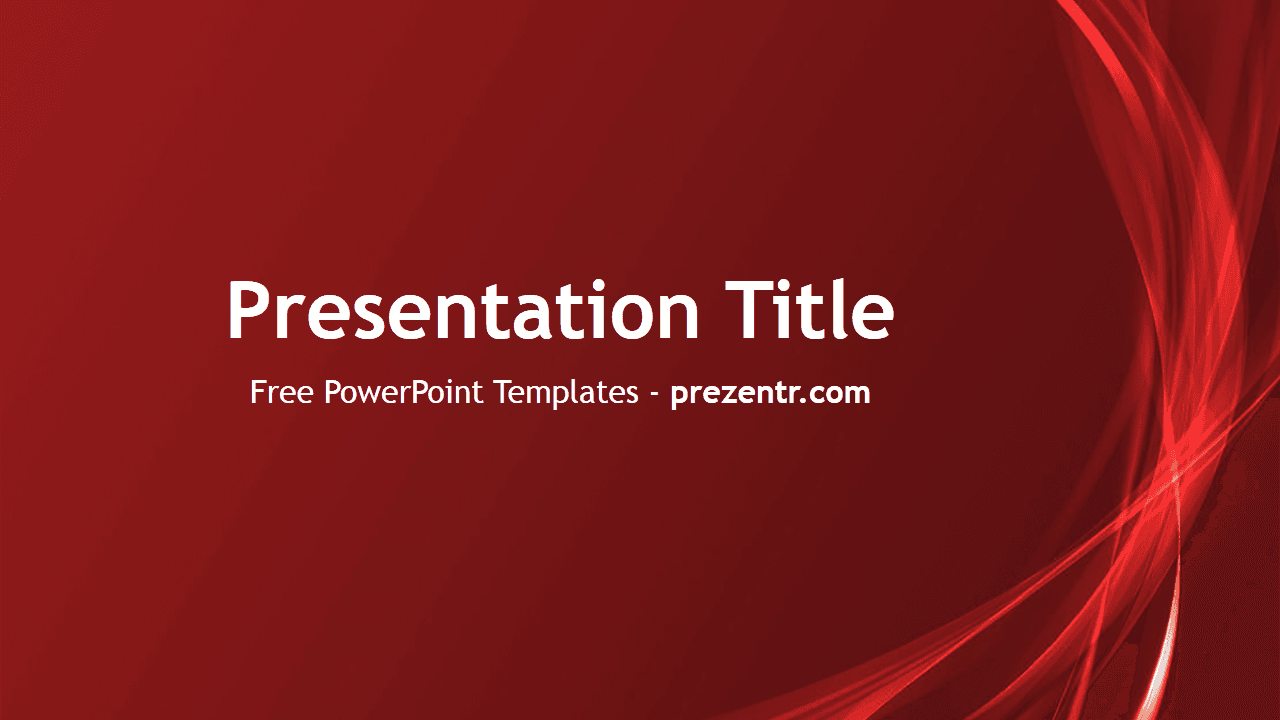 Presentation Title

Free PowerPoint Templates - prezentr.com